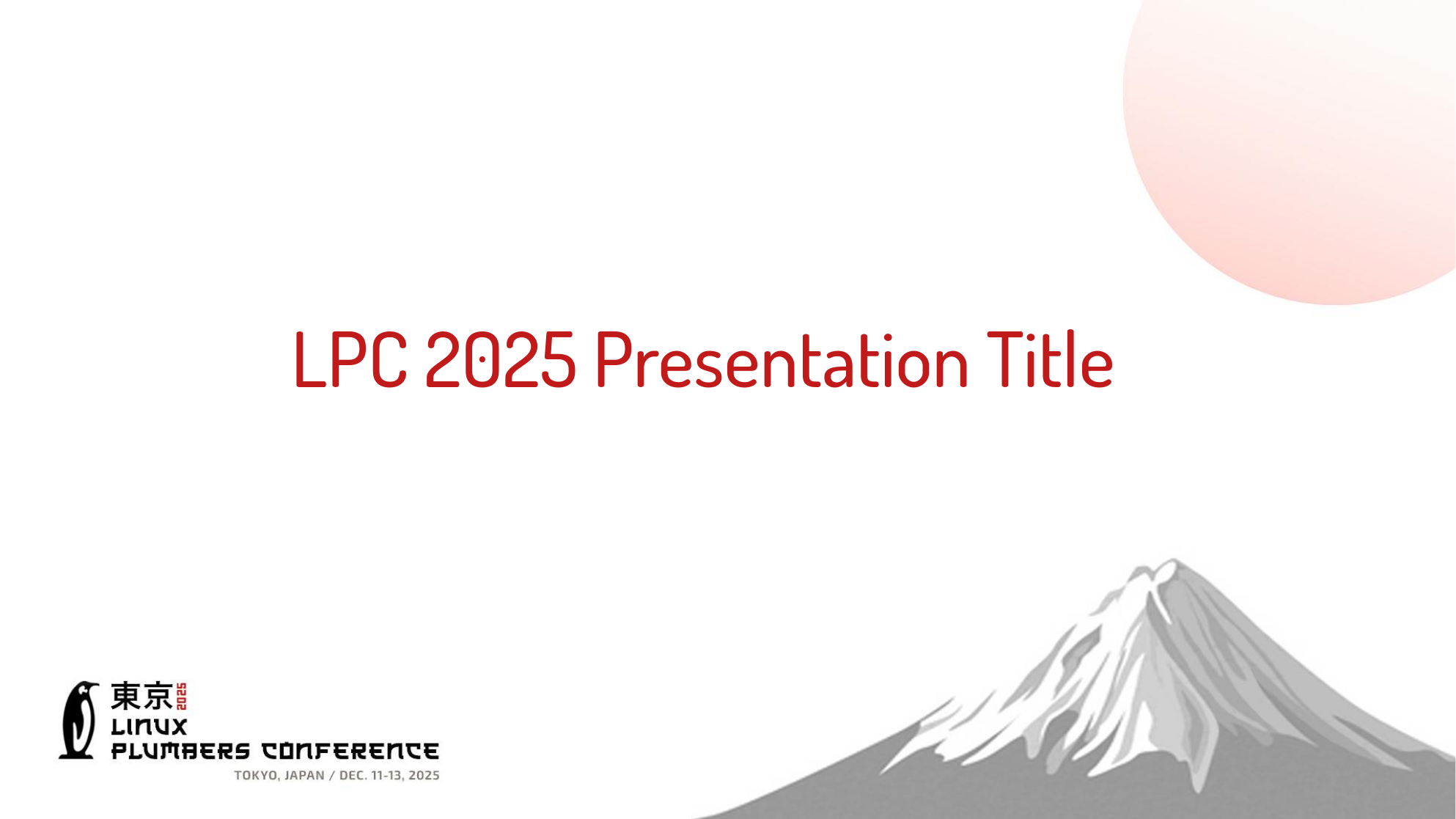 LPC 2025 Presentation Title

東京 2025
LINUX
PLUMBERS CONFERENCE
TOKYO, JAPAN / DEC. 11-13, 2025